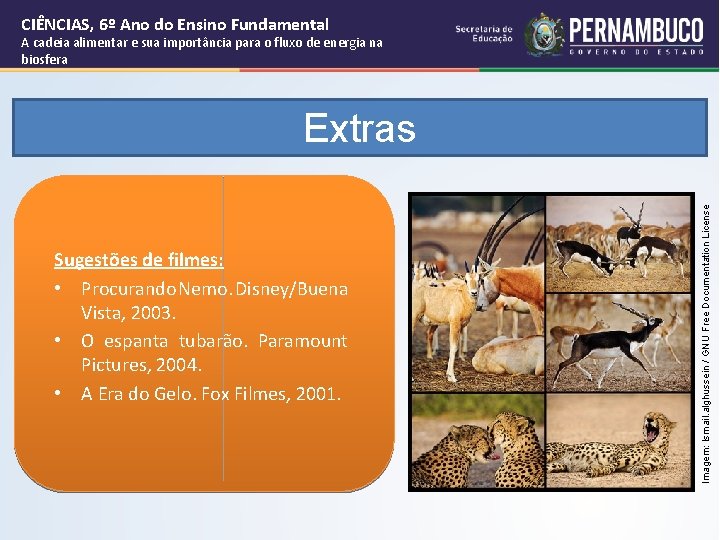 CIÊNCIAS, 6º Ano do Ensino Fundamental
A cadeia alimentar e sua importância para o fluxo de energia na biosfera

Secretaria de Educação
PERNAMBUCO
GOVERNO DO ESTADO

Extras

Sugestões de filmes:
• Procurando Nemo. Disney/Buena Vista, 2003.
• O espanta tubarão. Paramount Pictures, 2004.
• A Era do Gelo. Fox Filmes, 2001.

Imagem: Ismail.alghussein / GNU Free Documentation License